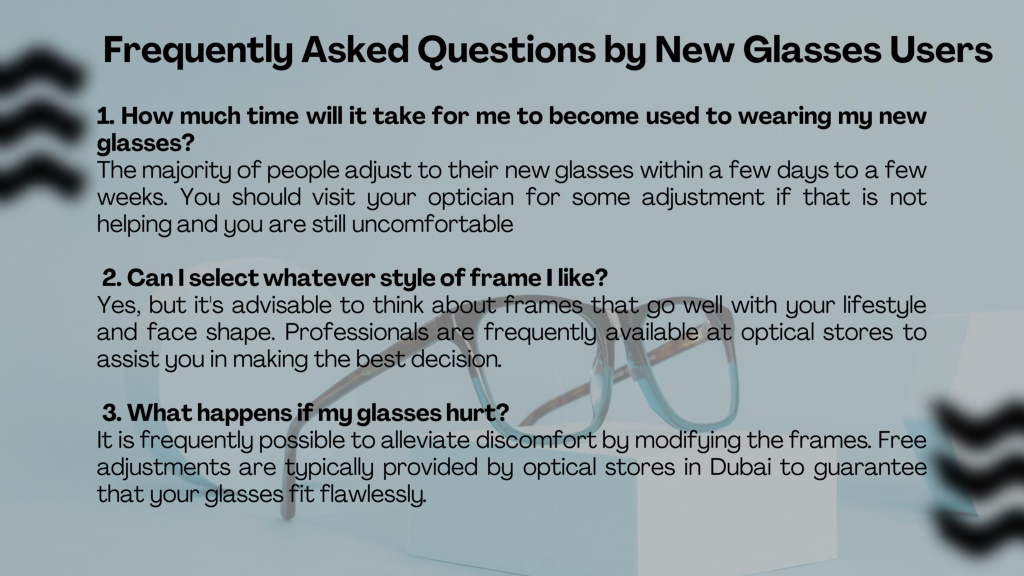 Frequently Asked Questions by New Glasses Users

1. How much time will it take for me to become used to wearing my new glasses?
The majority of people adjust to their new glasses within a few days to a few weeks. You should visit your optician for some adjustment if that is not helping and you are still uncomfortable

2. Can I select whatever style of frame I like?
Yes, but it's advisable to think about frames that go well with your lifestyle and face shape. Professionals are frequently available at optical stores to assist you in making the best decision.

3. What happens if my glasses hurt?
It is frequently possible to alleviate discomfort by modifying the frames. Free adjustments are typically provided by optical stores in Dubai to guarantee that your glasses fit flawlessly.